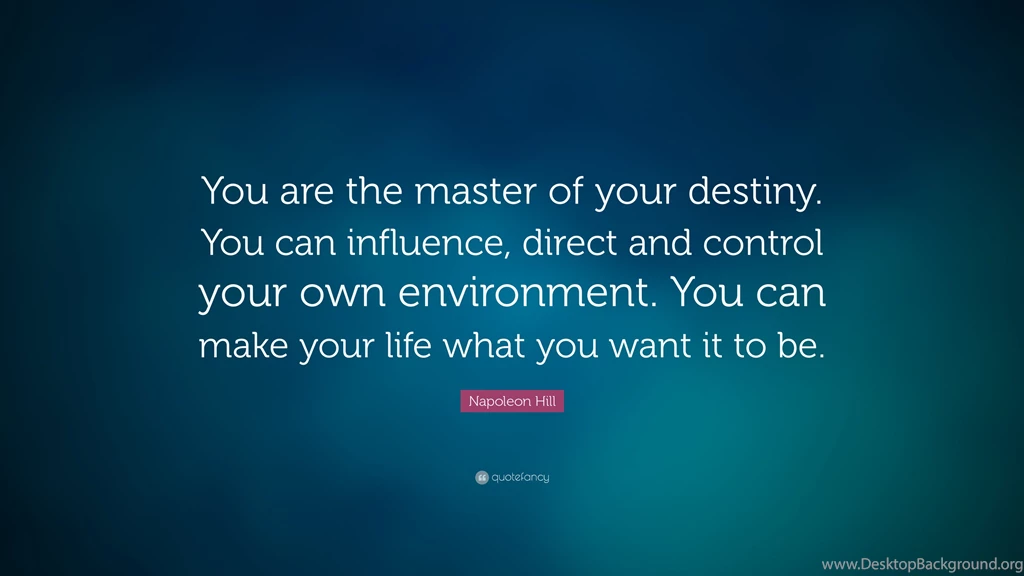 You are the master of your destiny. You can influence, direct and control your own environment. You can make your life what you want it to be.

Napoleon Hill

quotefancy

www.DesktopBackground.org